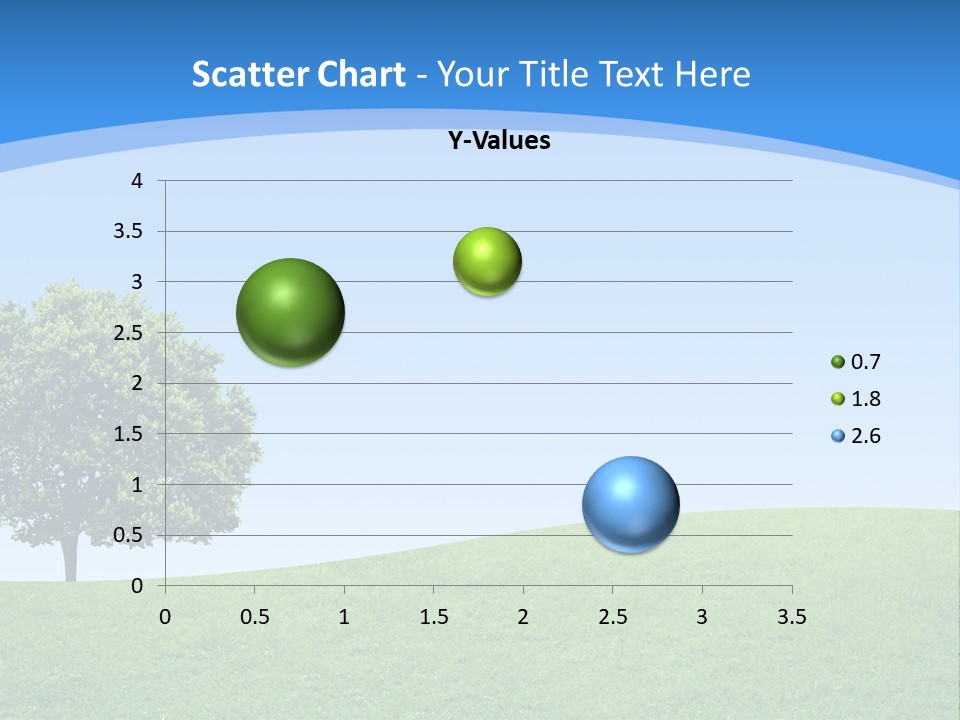 Scatter Chart - Your Title Text Here

Y-Values

4
3.5
3
2.5
2
1.5
1
0.5
0

0 0.5 1 1.5 2 2.5 3 3.5

0.7
1.8
2.6